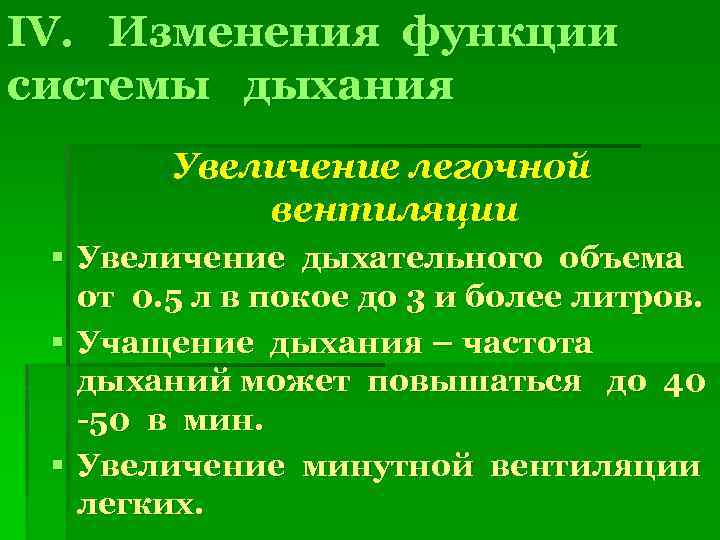 IV. Изменения функции системы дыхания

Увеличение легочной вентиляции

▪ Увеличение дыхательного объема от 0.5 л в покое до 3 и более литров.
▪ Учащение дыхания – частота дыханий может повышаться до 40 -50 в мин.
▪ Увеличение минутной вентиляции легких.